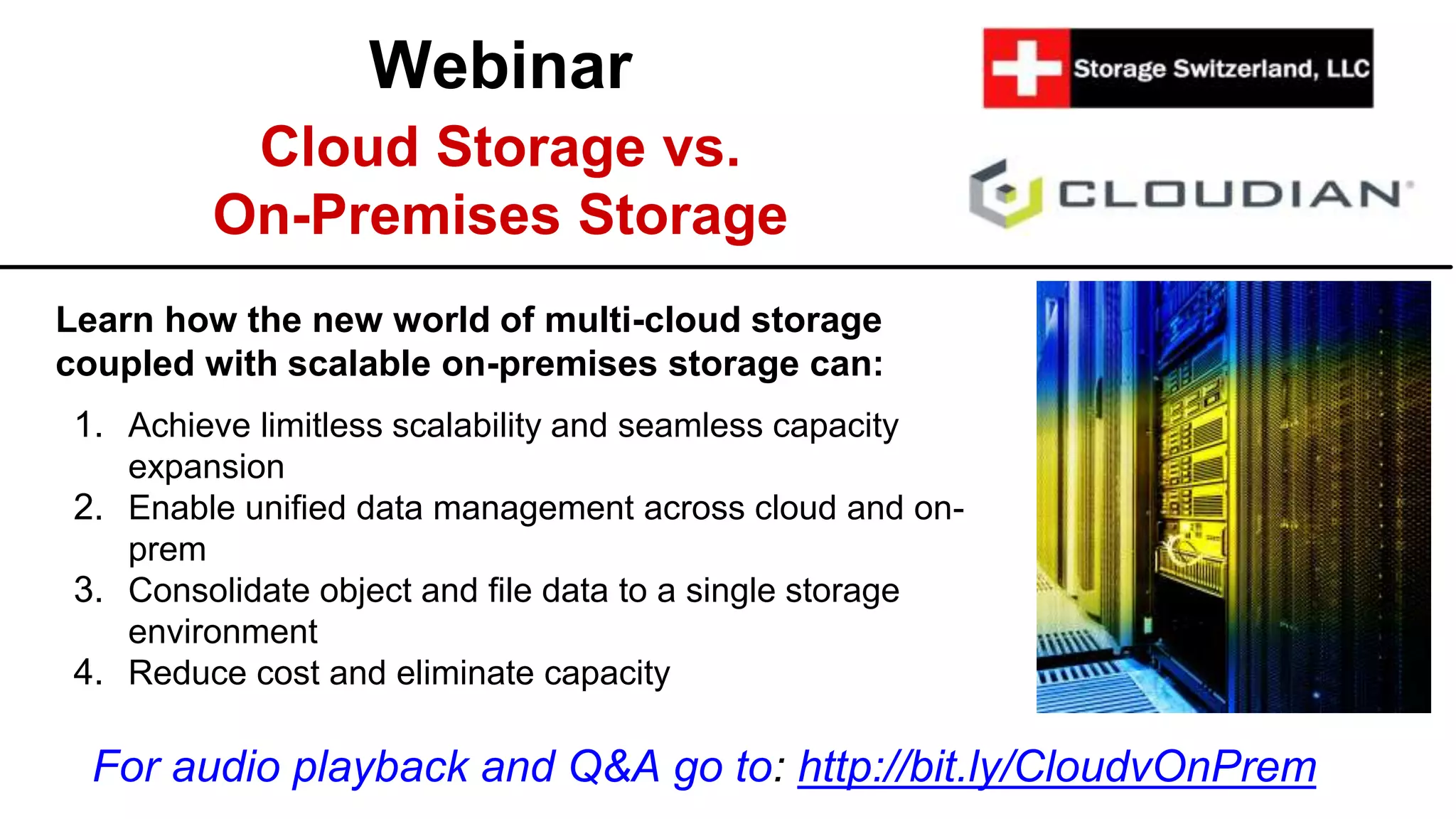 Webinar

Cloud Storage vs. On-Premises Storage

Storage Switzerland, LLC

CLOUDIAN

Learn how the new world of multi-cloud storage coupled with scalable on-premises storage can:

1. Achieve limitless scalability and seamless capacity expansion
2. Enable unified data management across cloud and on-prem
3. Consolidate object and file data to a single storage environment
4. Reduce cost and eliminate capacity

For audio playback and Q&A go to: http://bit.ly/CloudvOnPrem